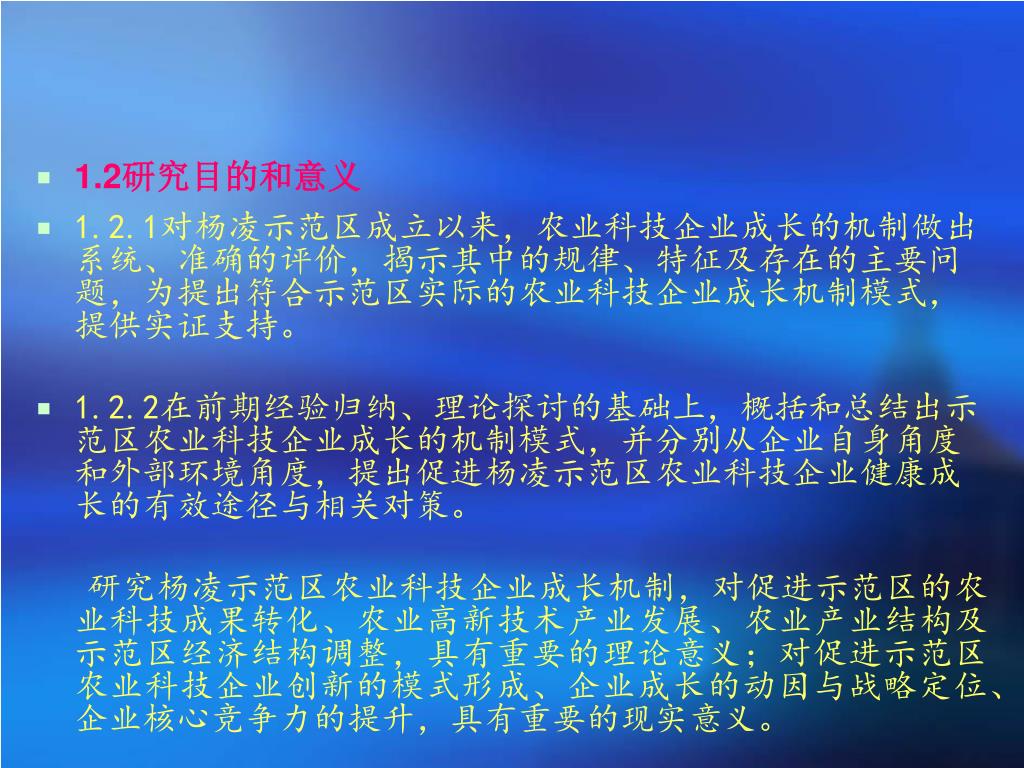 1.2研究目的和意义

1.2.1对杨凌示范区成立以来，农业科技企业成长的机制做出系统、准确的评价，揭示其中的规律、特征及存在的主要问题，为提出符合示范区实际的农业科技企业成长机制模式，提供实证支持。

1.2.2在前期经验归纳、理论探讨的基础上，概括和总结出示范区农业科技企业成长的机制模式，并分别从企业自身角度和外部环境角度，提出促进杨凌示范区农业科技企业健康成长的有效途径与相关对策。

研究杨凌示范区农业科技企业成长机制，对促进示范区的农业科技成果转化、农业高新技术产业发展、农业产业结构及示范区经济结构调整，具有重要的理论意义；对促进示范区农业科技企业创新的模式形成、企业成长的动因与战略定位、企业核心竞争力的提升，具有重要的现实意义。